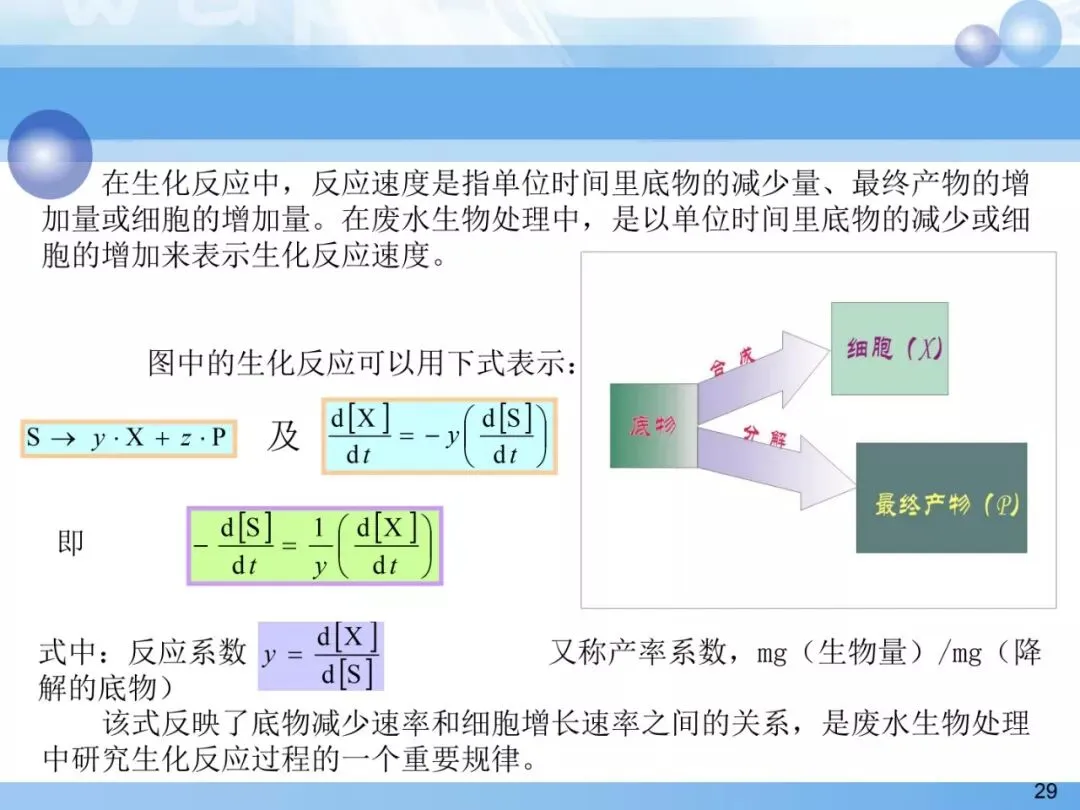 在生化反应中，反应速度是指单位时间里底物的减少量、最终产物的增加量或细胞的增加量。在废水生物处理中，是以单位时间里底物的减少或细胞的增加来表示生化反应速度。

图中的生化反应可以用下式表示：

$S \rightarrow y \cdot X + z \cdot P$ 及 $\frac{d[X]}{dt} = -y\left(\frac{d[S]}{dt}\right)$

即 $-\frac{d[S]}{dt} = \frac{1}{y}\left(\frac{d[X]}{dt}\right)$

底物

合成

分解

细胞（X）

最终产物（P）

式中：反应系数 $y = \frac{d[X]}{d[S]}$ 又称产率系数，mg（生物量）/mg（降解的底物）

该式反映了底物减少速率和细胞增长速率之间的关系，是废水生物处理中研究生化反应过程的一个重要规律。

29